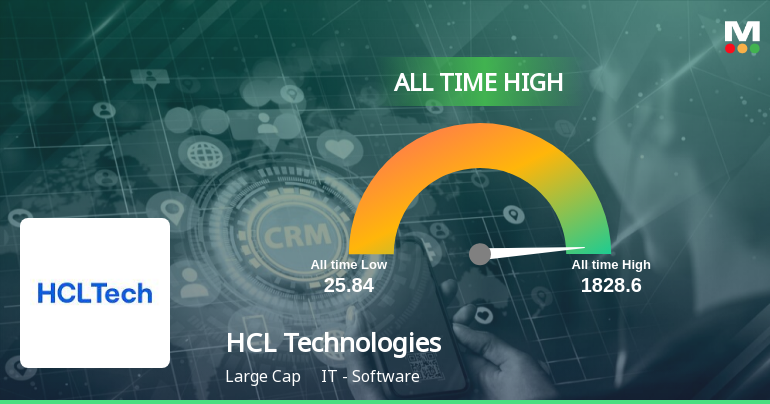 M

ALL TIME HIGH

CRM

All time Low
25.84

All time High
1828.6

HCLTech

HCL Technologies

Large Cap IT - Software